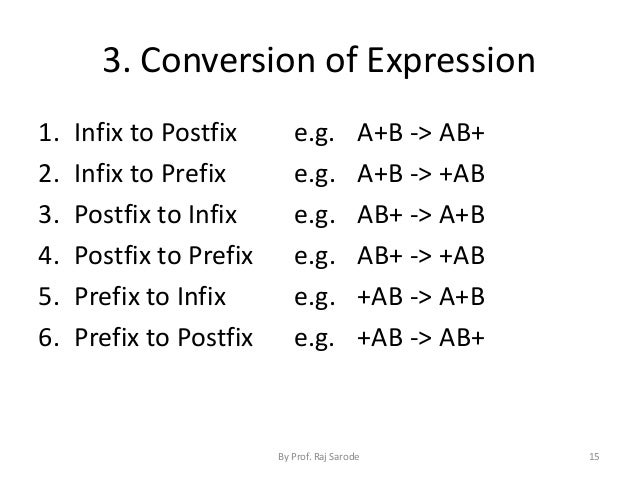 3. Conversion of Expression

1. Infix to Postfix e.g. A+B -> AB+
2. Infix to Prefix e.g. A+B -> +AB
3. Postfix to Infix e.g. AB+ -> A+B
4. Postfix to Prefix e.g. AB+ -> +AB
5. Prefix to Infix e.g. +AB -> A+B
6. Prefix to Postfix e.g. +AB -> AB+

By Prof. Raj Sarode

15